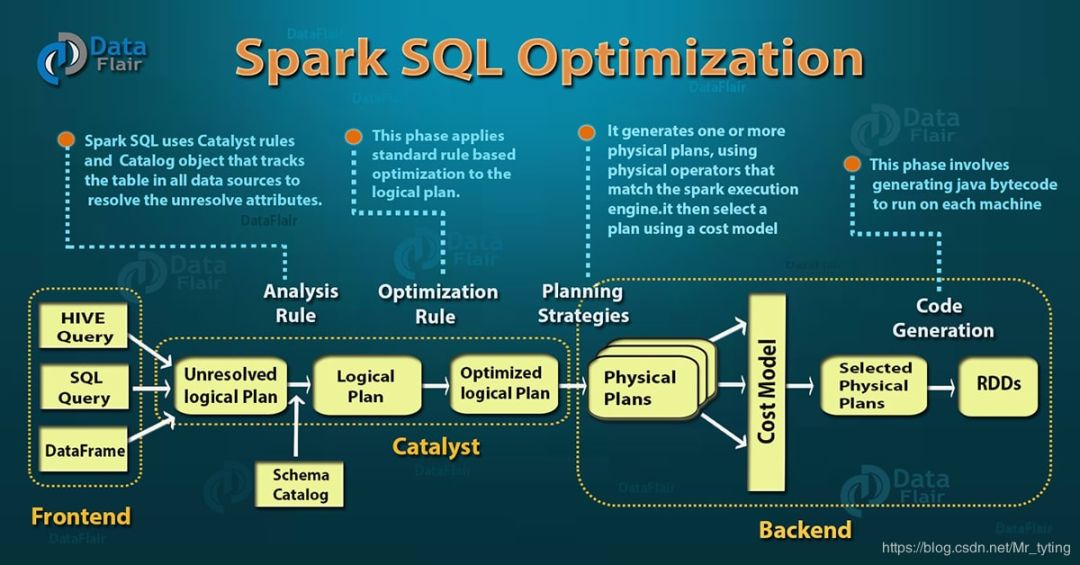 Data Flair

Spark SQL Optimization

Spark SQL uses Catalyst rules and Catalog object that tracks the table in all data sources to resolve the unresolve attributes.

This phase applies standard rule based optimization to the logical plan.

It generates one or more physical plans, using physical operators that match the spark execution engine.it then select a plan using a cost model

This phase involves generating java bytecode to run on each machine

Analysis Rule

Optimization Rule

Planning Strategies

Code Generation

HIVE Query

SQL Query

DataFrame

Unresolved logical Plan

Logical Plan

Optimized logical Plan

Physical Plans

Cost Model

Selected Physical Plans

RDDs

Schema Catalog

Catalyst

Frontend

Backend

DataFlair

https://blog.csdn.net/Mr_tyting